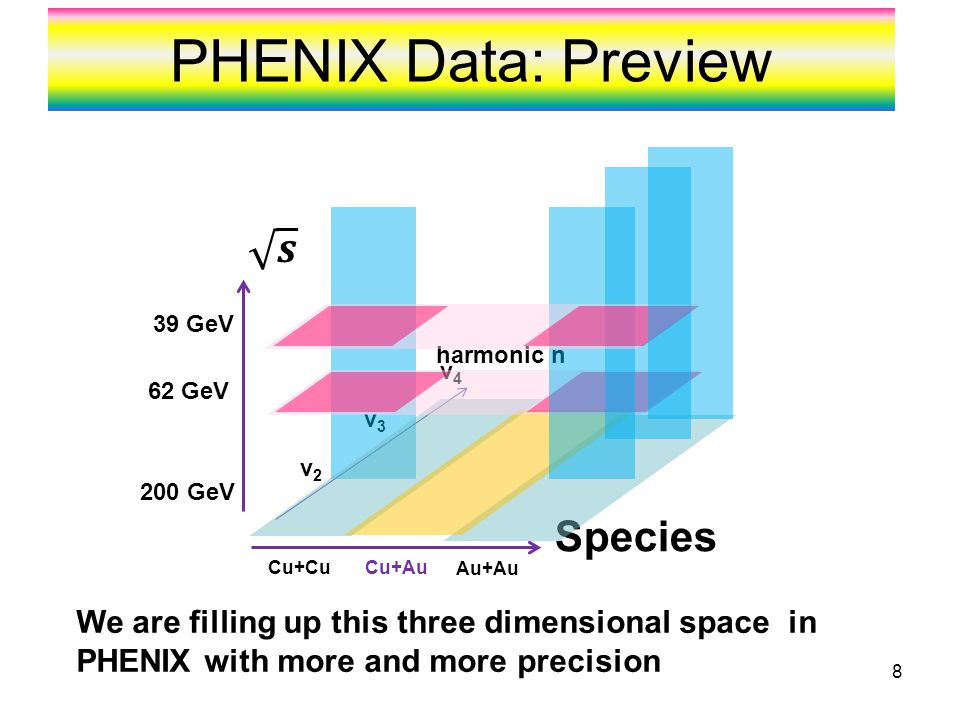 PHENIX Data: Preview

$\sqrt{s}$

39 GeV

62 GeV

200 GeV

harmonic n

$v_4$

$v_3$

$v_2$

Species

Cu+Cu

Cu+Au

Au+Au

We are filling up this three dimensional space in PHENIX with more and more precision

8